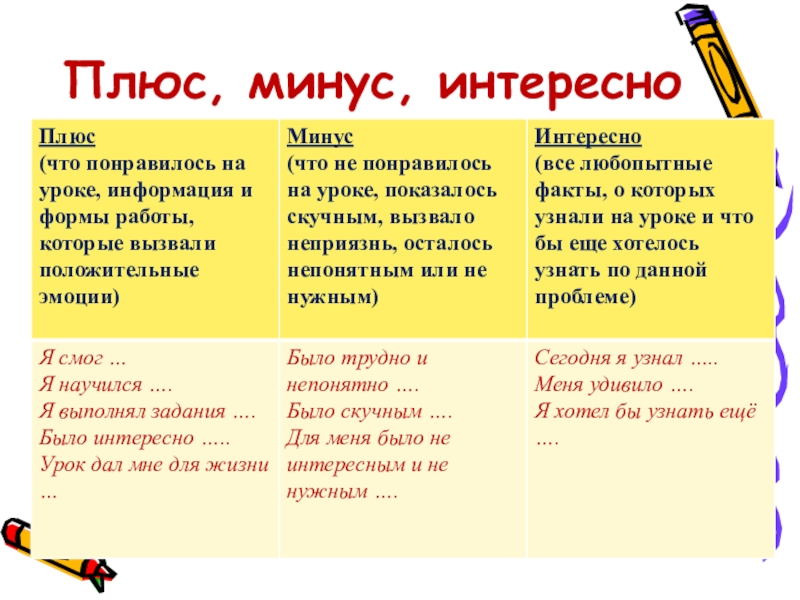 Плюс, минус, интересно

| Плюс (что понравилось на уроке, информация и формы работы, которые вызвали положительные эмоции) | Минус (что не понравилось на уроке, показалось скучным, вызвало неприязнь, осталось непонятным или не нужным) | Интересно (все любопытные факты, о которых узнали на уроке и что бы еще хотелось узнать по данной проблеме) |
|---|---|---|
| Я смог ... Я научился .... Я выполнял задания .... Было интересно ..... Урок дал мне для жизни ... | Было трудно и непонятно .... Было скучным .... Для меня было не интересным и не нужным .... | Сегодня я узнал ..... Меня удивило .... Я хотел бы узнать ещё .... |